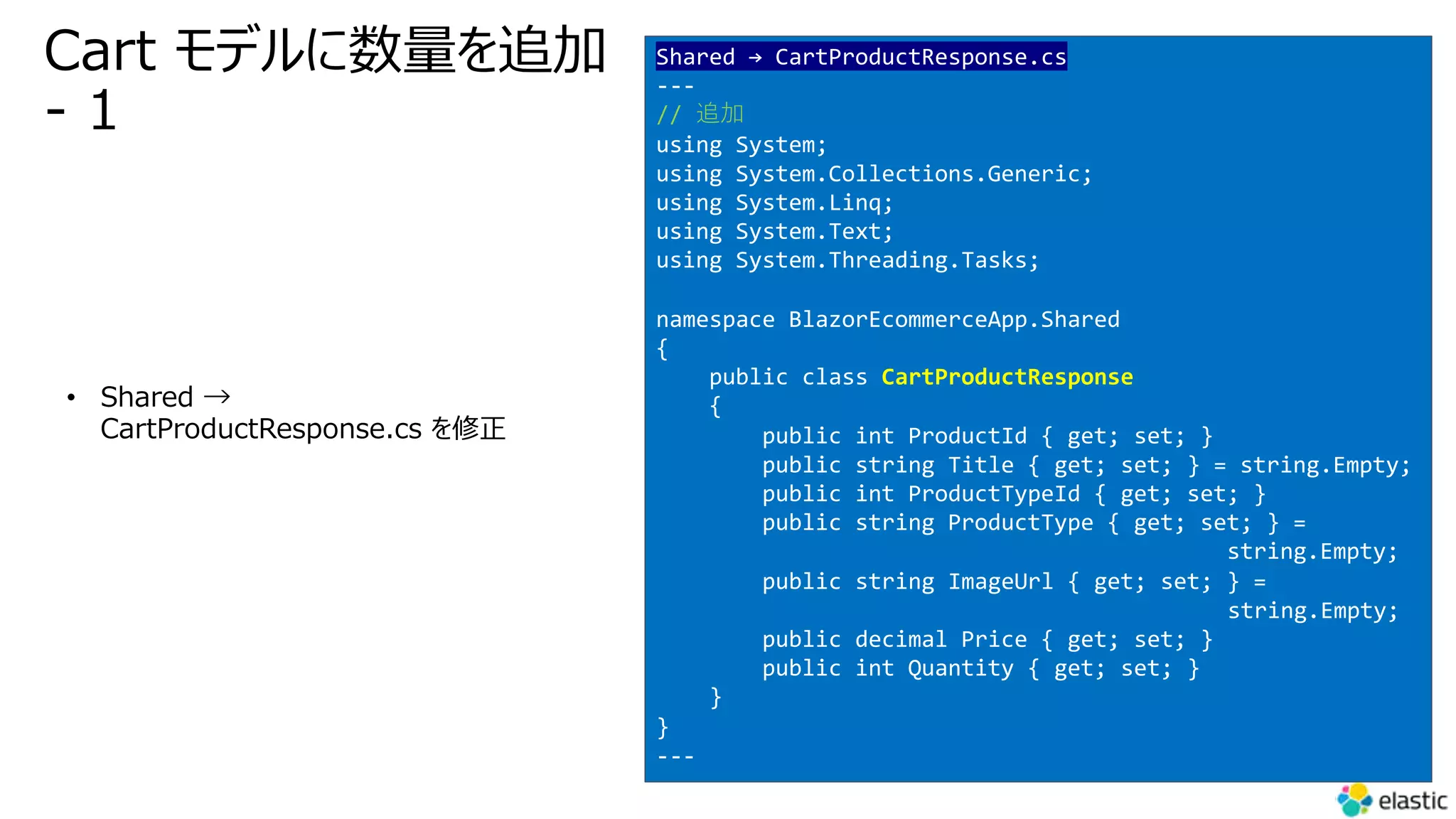 Cart モデルに数量を追加 - 1

• Shared → CartProductResponse.cs を修正

Shared → CartProductResponse.cs
---
// 追加
using System;
using System.Collections.Generic;
using System.Linq;
using System.Text;
using System.Threading.Tasks;

namespace BlazorEcommerceApp.Shared
{
    public class CartProductResponse
    {
        public int ProductId { get; set; }
        public string Title { get; set; } = string.Empty;
        public int ProductTypeId { get; set; }
        public string ProductType { get; set; } =
                                   string.Empty;
        public string ImageUrl { get; set; } =
                                   string.Empty;
        public decimal Price { get; set; }
        public int Quantity { get; set; }
    }
}
---

elastic